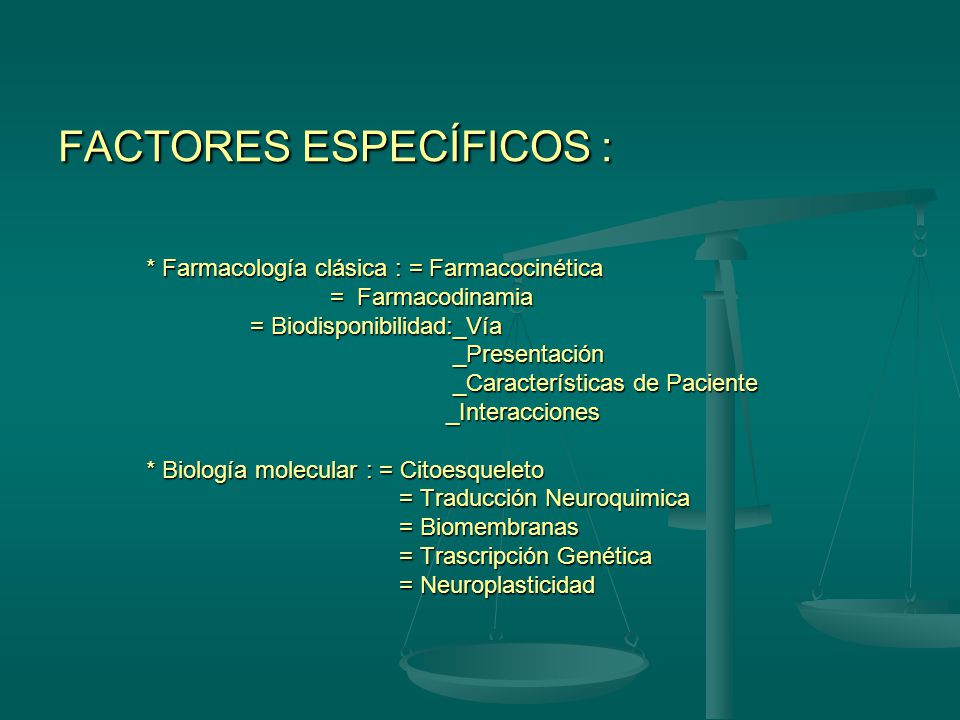 FACTORES ESPECÍFICOS :

* Farmacología clásica : = Farmacocinética
= Farmacodinamia
= Biodisponibilidad:_Vía
_Presentación
_Características de Paciente
_Interacciones

* Biología molecular : = Citoesqueleto
= Traducción Neuroquimica
= Biomembranas
= Trascripción Genética
= Neuroplasticidad